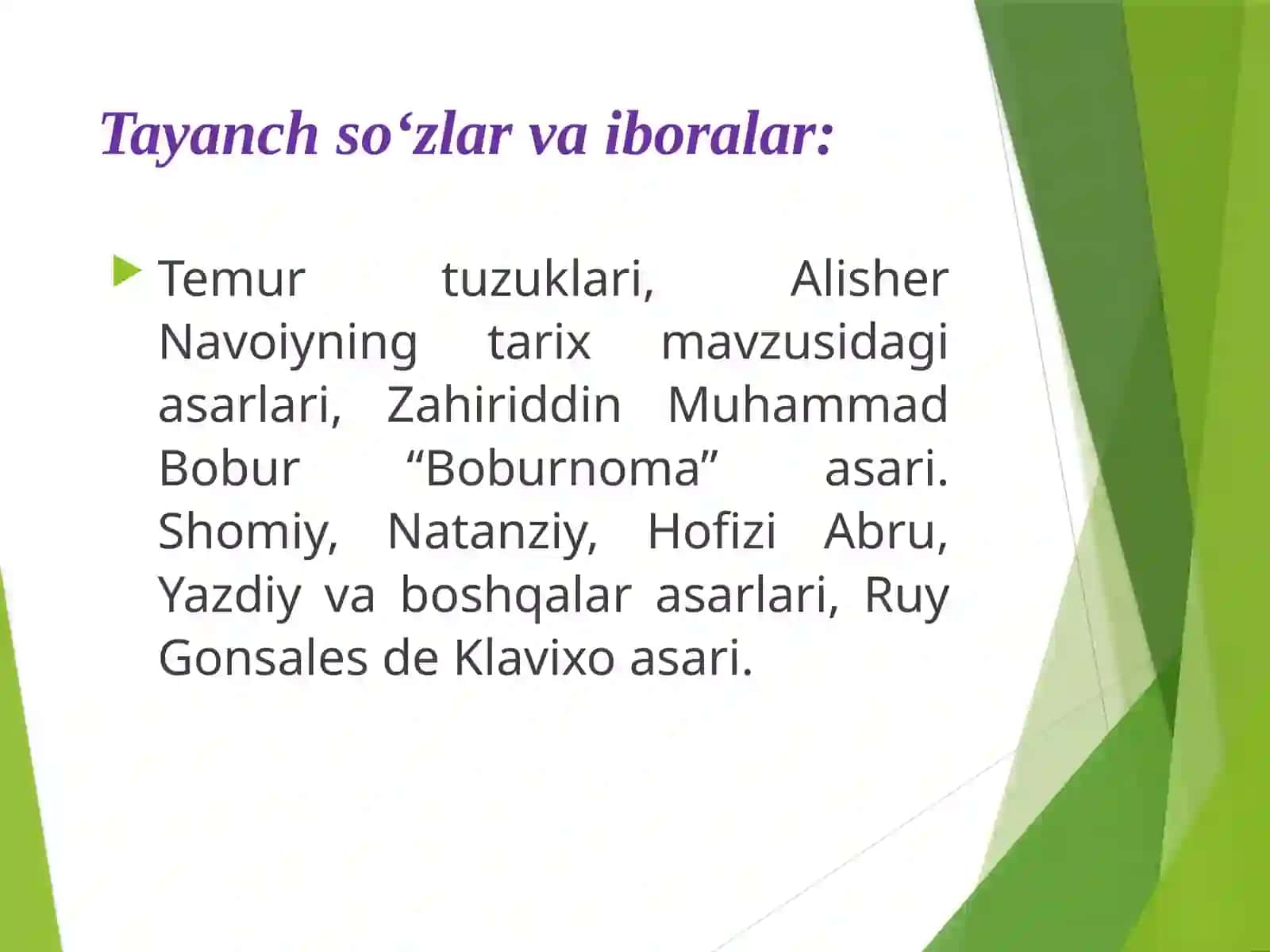 Tayanch so‘zlar va iboralar:

Temur tuzuklari, Alisher Navoiyning tarix mavzusidagi asarlari, Zahiriddin Muhammad Bobur “Boburnoma” asari. Shomiy, Natanziy, Hofizi Abru, Yazdiy va boshqalar asarlari, Ruy Gonsales de Klavixo asari.